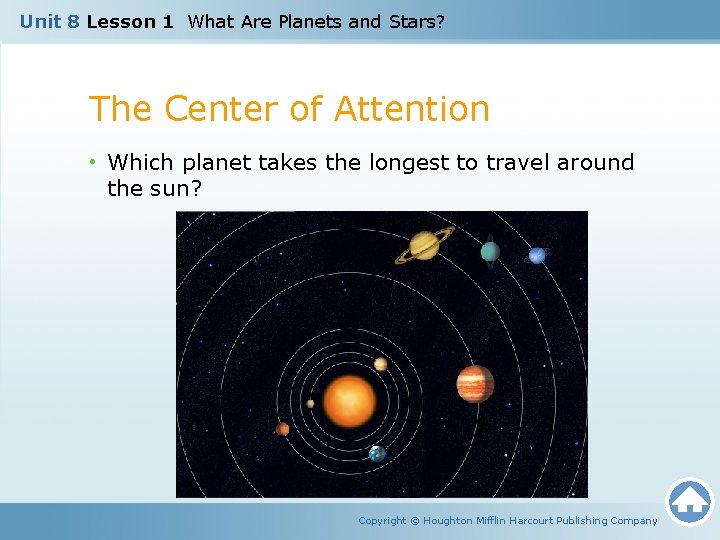 Unit 8 Lesson 1 What Are Planets and Stars?

The Center of Attention

• Which planet takes the longest to travel around the sun?

Copyright © Houghton Mifflin Harcourt Publishing Company